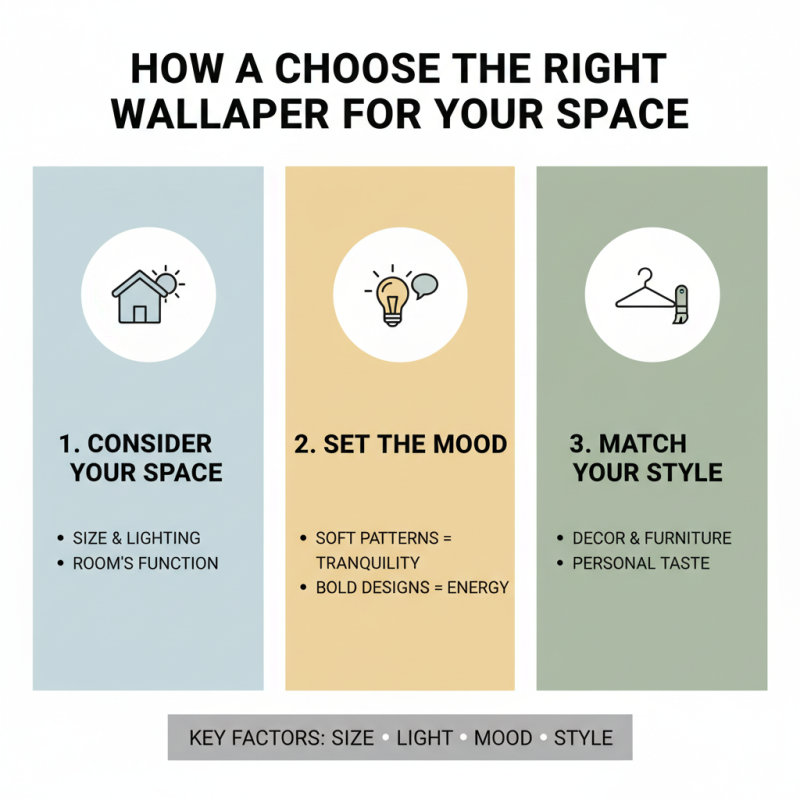 HOW A CHOOSE THE RIGHT WALLAPER FOR YOUR SPACE

1. CONSIDER YOUR SPACE

• SIZE & LIGHTING
• ROOM'S FUNCTION

2. SET THE MOOD

• SOFT PATTERNS = TRANQUILITY
• BOLD DESIGNS = ENERGY

3. MATCH YOUR STYLE

• DECOR & FURNITURE
• PERSONAL TASTE

KEY FACTORS: SIZE • LIGHT • MOOD • STYLE